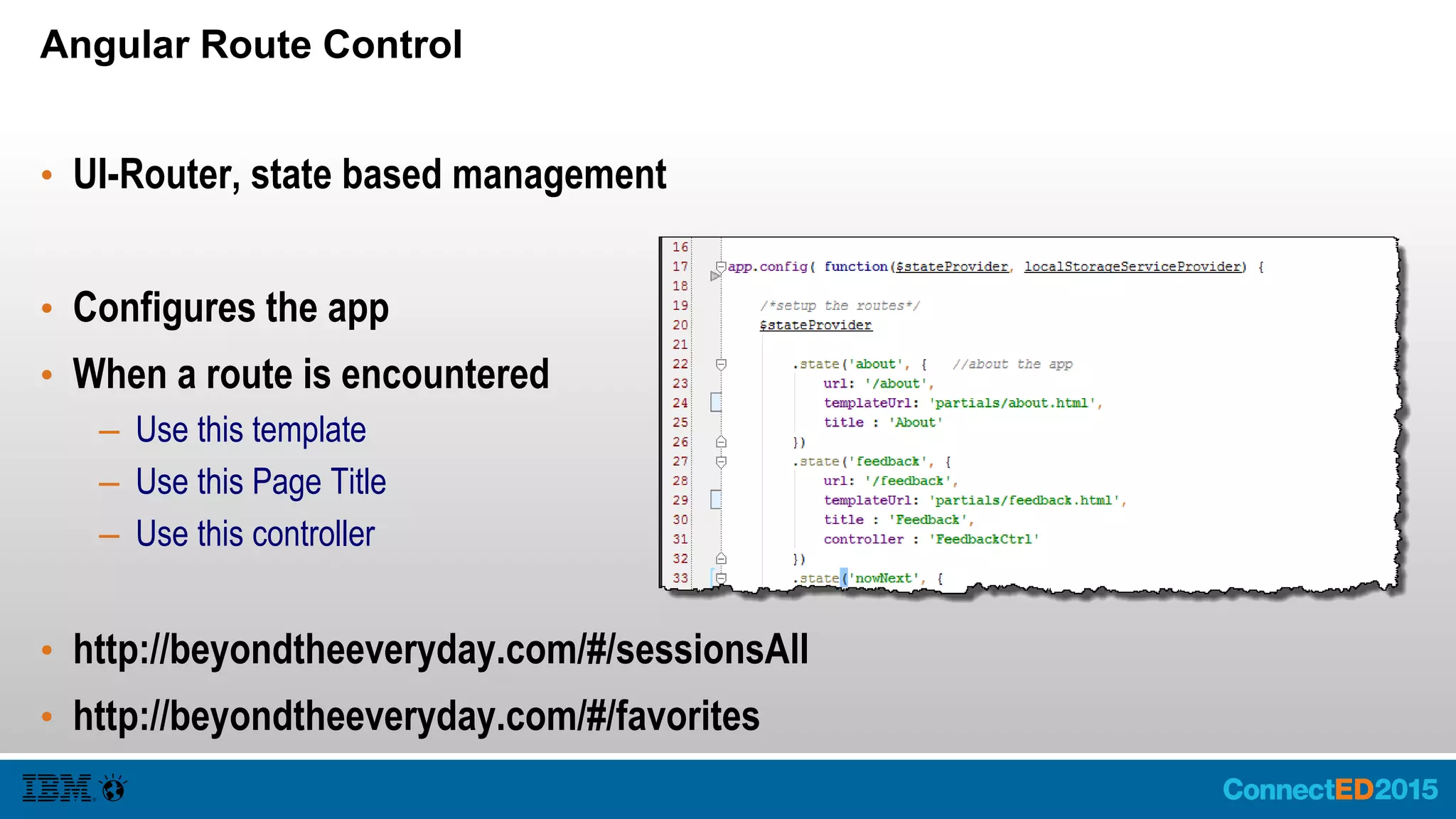 Angular Route Control

• UI-Router, state based management

• Configures the app

• When a route is encountered

– Use this template

– Use this Page Title

– Use this controller

16
17 app.config( function($stateProvider, localStorageServiceProvider) {
18
19 /*setup the routes*/
20 $stateProvider
21
22 .state('about', { //about the app
23 url: '/about',
24 templateUrl: 'partials/about.html',
25 title : 'About'
26 })
27 .state('feedback', {
28 url: '/feedback',
29 templateUrl: 'partials/feedback.html',
30 title : 'Feedback',
31 controller : 'FeedbackCtrl'
32 })
33 .state('nowNext', {

• http://beyondtheeveryday.com/#/sessionsAll

• http://beyondtheeveryday.com/#/favorites

IBM

ConnectED2015